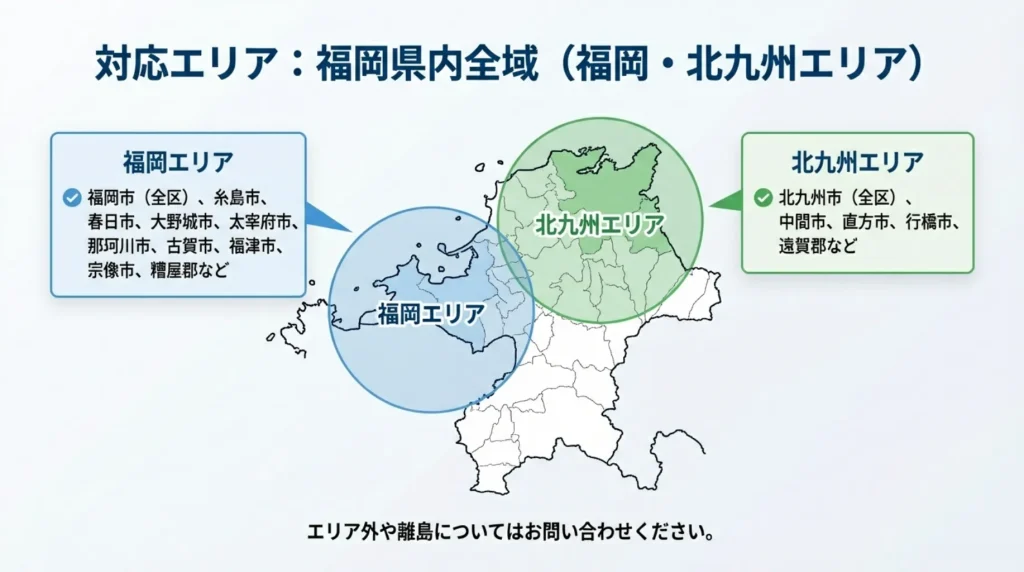 対応エリア：福岡県内全域（福岡・北九州エリア）

福岡エリア

福岡市（全区）、糸島市、春日市、大野城市、太宰府市、那珂川市、古賀市、福津市、宗像市、糟屋郡など

北九州エリア

北九州市（全区）、中間市、直方市、行橋市、遠賀郡など

北九州エリア

福岡エリア

エリア外や離島についてはお問い合わせください。